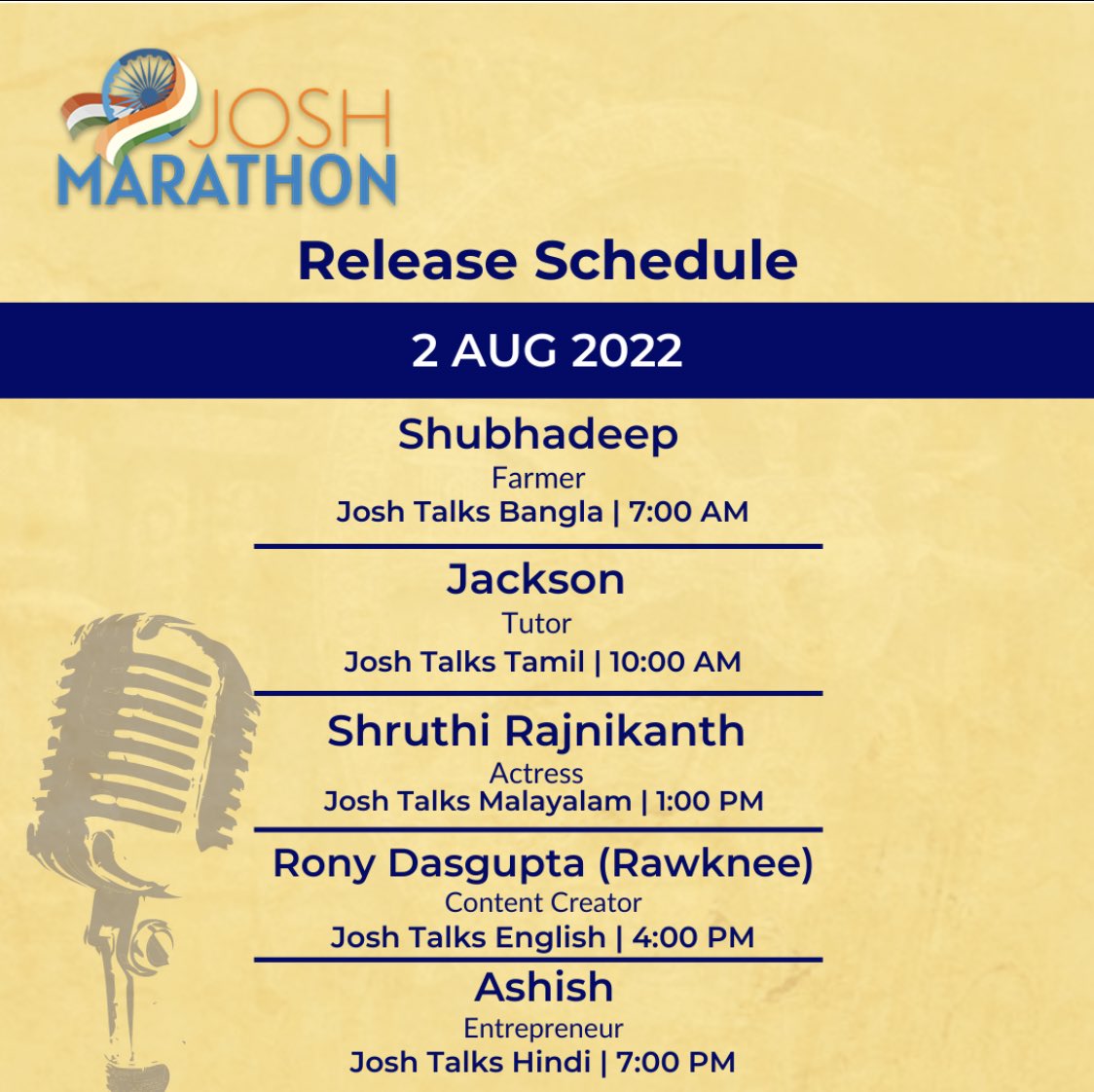 JOSH MARATHON

Release Schedule

2 AUG 2022

Shubhadeep
Farmer
Josh Talks Bangla | 7:00 AM

Jackson
Tutor
Josh Talks Tamil | 10:00 AM

Shruthi Rajnikanth
Actress
Josh Talks Malayalam | 1:00 PM

Rony Dasgupta (Rawknee)
Content Creator
Josh Talks English | 4:00 PM

Ashish
Entrepreneur
Josh Talks Hindi | 7:00 PM